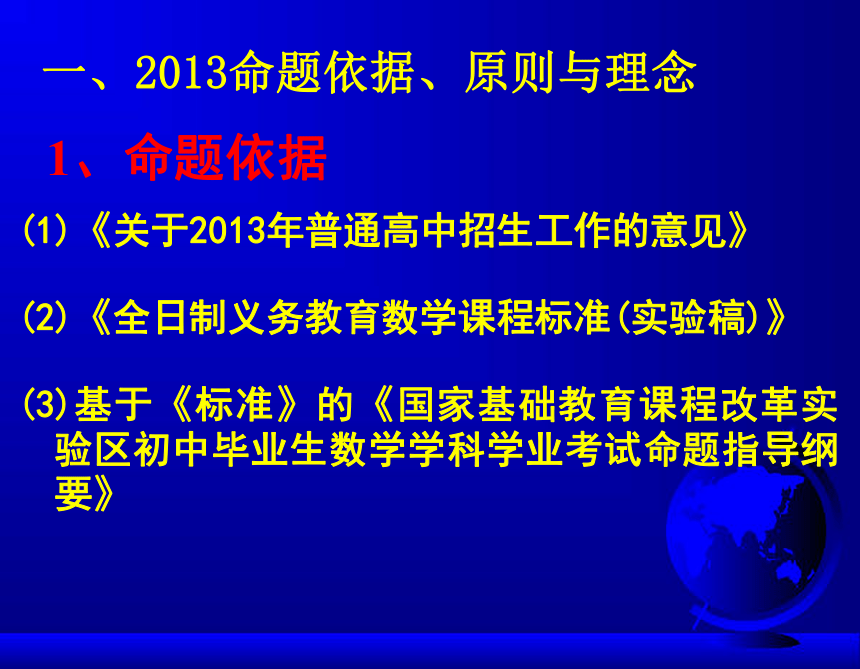 一、2013命题依据、原则与理念

1、命题依据

(1)《关于2013年普通高中招生工作的意见》

(2)《全日制义务教育数学课程标准(实验稿)》

(3)基于《标准》的《国家基础教育课程改革实验区初中毕业生数学学科学业考试命题指导纲要》